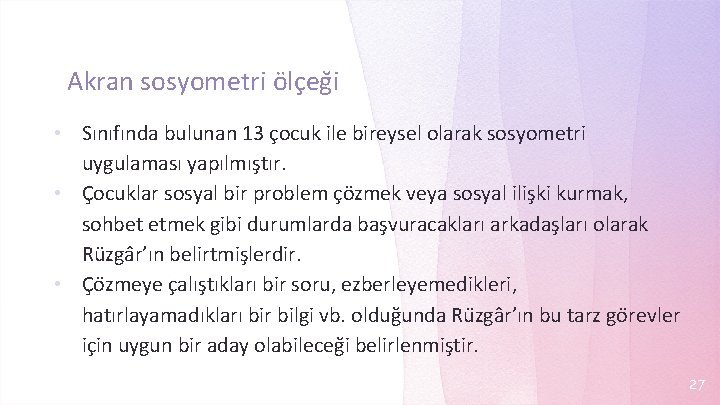 Akran sosyometri ölçeği

• Sınıfında bulunan 13 çocuk ile bireysel olarak sosyometri uygulaması yapılmıştır.
• Çocuklar sosyal bir problem çözmek veya sosyal ilişki kurmak, sohbet etmek gibi durumlarda başvuracakları arkadaşları olarak Rüzgâr'ın belirtmişlerdir.
• Çözmeye çalıştıkları bir soru, ezberleyemedikleri, hatırlayamadıkları bir bilgi vb. olduğunda Rüzgâr'ın bu tarz görevler için uygun bir aday olabileceği belirlenmiştir.

27